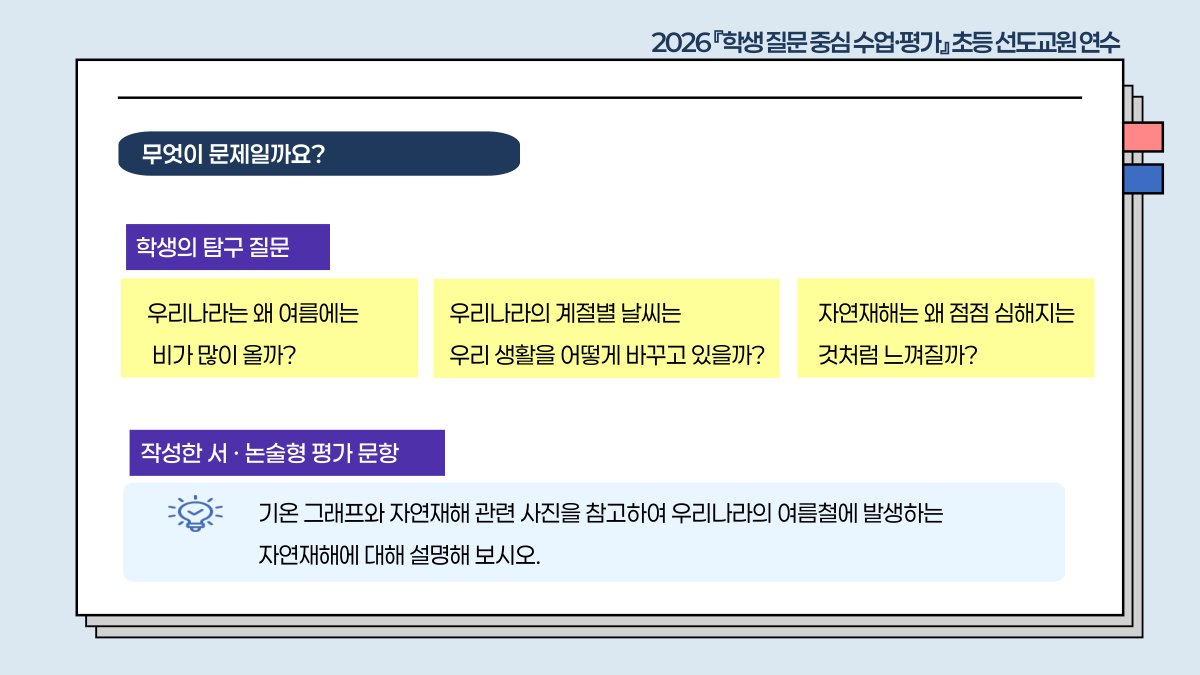 2026『학생 질문 중심 수업·평가』초등 선도교원 연수

무엇이 문제일까요?

학생의 탐구 질문

우리나라는 왜 여름에는 비가 많이 올까?

우리나라의 계절별 날씨는 우리 생활을 어떻게 바꾸고 있을까?

자연재해는 왜 점점 심해지는 것처럼 느껴질까?

작성한 서 · 논술형 평가 문항

기온 그래프와 자연재해 관련 사진을 참고하여 우리나라의 여름철에 발생하는 자연재해에 대해 설명해 보시오.